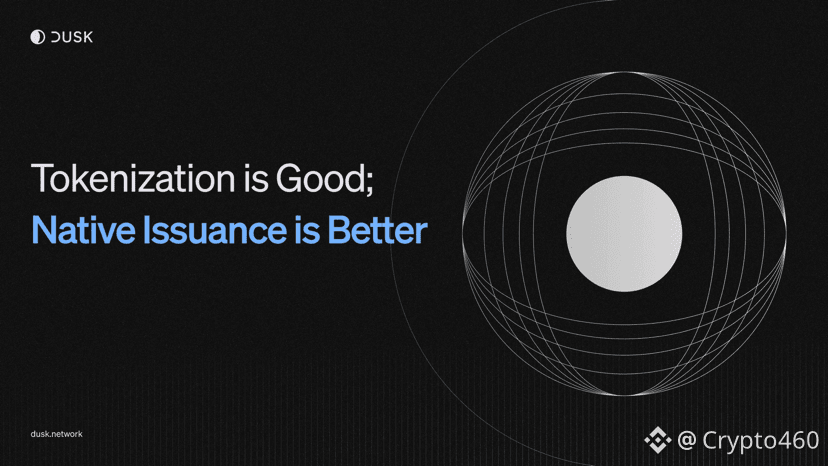 DUSK

Tokenization is Good;
Native Issuance is Better

dusk.network

@ Crypto460